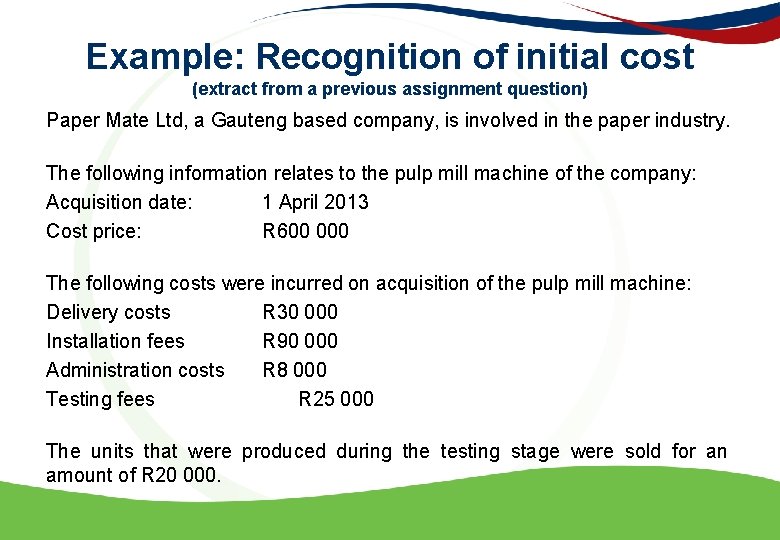 Example: Recognition of initial cost
(extract from a previous assignment question)

Paper Mate Ltd, a Gauteng based company, is involved in the paper industry.

The following information relates to the pulp mill machine of the company:
Acquisition date: 1 April 2013
Cost price: R600 000

The following costs were incurred on acquisition of the pulp mill machine:
Delivery costs R30 000
Installation fees R90 000
Administration costs R8 000
Testing fees R25 000

The units that were produced during the testing stage were sold for an amount of R20 000.